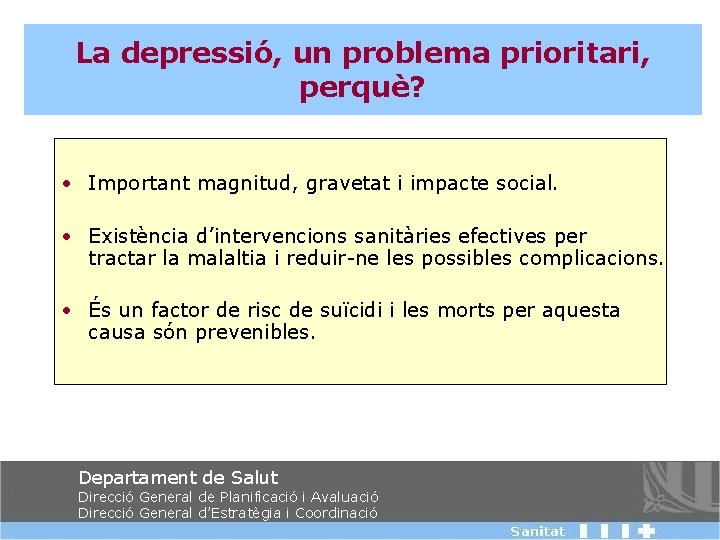 La depressió, un problema prioritari, perquè?

• Important magnitud, gravetat i impacte social.

• Existència d'intervencions sanitàries efectives per tractar la malaltia i reduir-ne les possibles complicacions.

• És un factor de risc de suïcidi i les morts per aquesta causa són prevenibles.

Departament de Salut
Direcció General de Planificació i Avaluació
Direcció General d'Estratègia i Coordinació

Sanitat